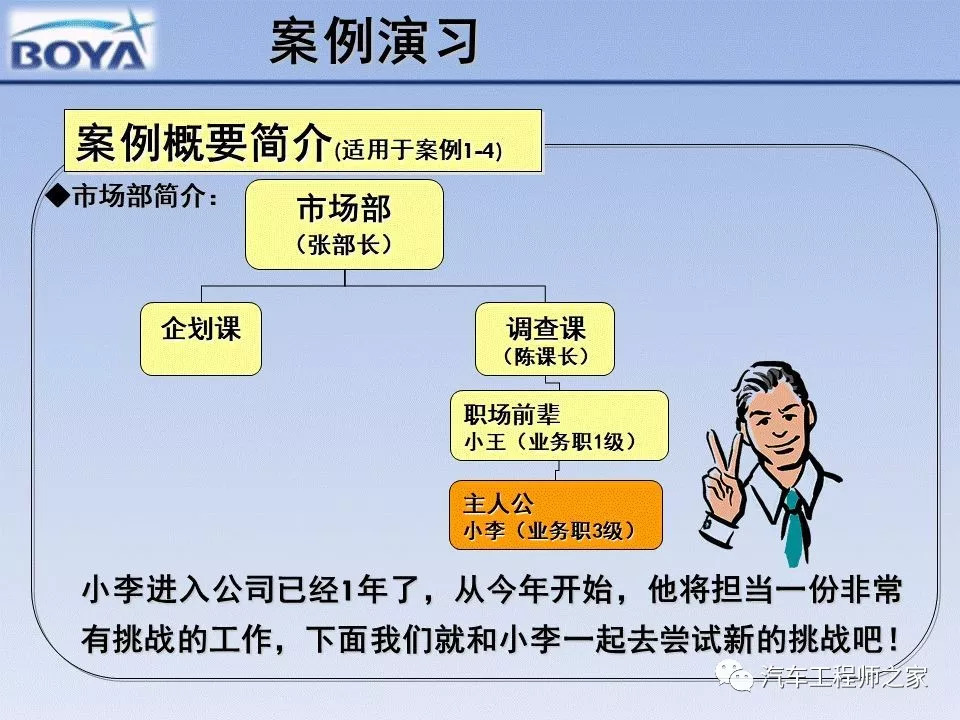 BOYA

案例演习

案例概要简介(适用于案例1-4)

◆市场部简介：

市场部
（张部长）

企划课

调查课
（陈课长）

职场前辈
小王（业务职1级）

主人公
小李（业务职3级）

小李进入公司已经1年了，从今年开始，他将担当一份非常有挑战的工作，下面我们就和小李一起去尝试新的挑战吧！

汽车工程师之家